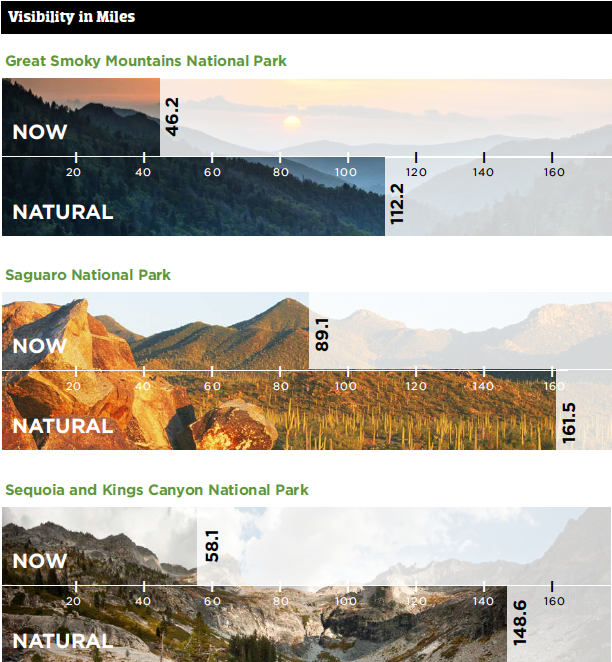 Visibility in Miles

Great Smoky Mountains National Park

NOW 46.2

20 40 60 80 100 120 140 160

NATURAL 112.2

Saguaro National Park

NOW 89.1

20 40 60 80 100 120 140 160

NATURAL 161.5

Sequoia and Kings Canyon National Park

NOW 58.1

20 40 60 80 100 120 140 160

NATURAL 148.6